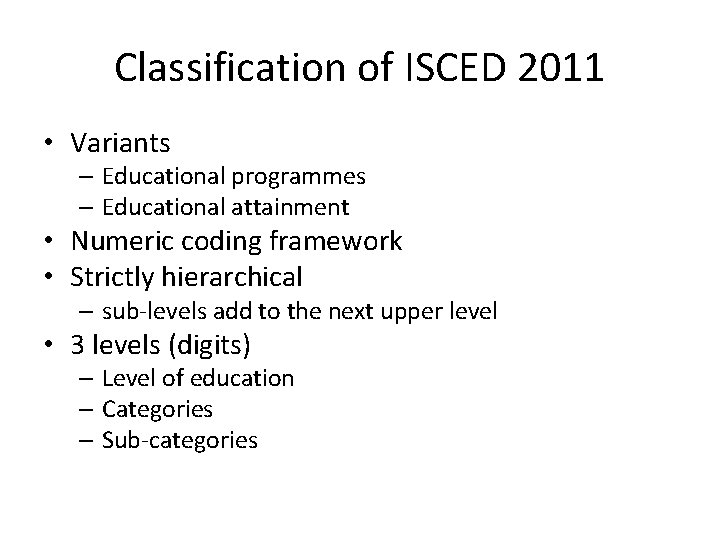 Classification of ISCED 2011

• Variants
  – Educational programmes
  – Educational attainment
• Numeric coding framework
• Strictly hierarchical
  – sub-levels add to the next upper level
• 3 levels (digits)
  – Level of education
  – Categories
  – Sub-categories